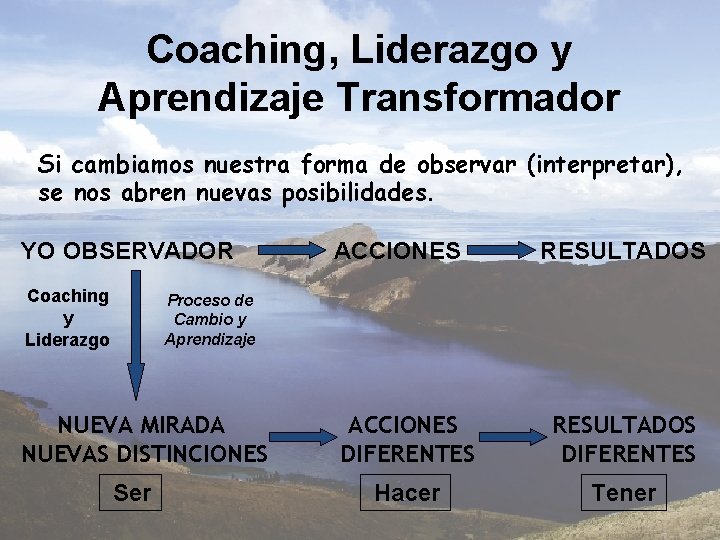 Coaching, Liderazgo y Aprendizaje Transformador

Si cambiamos nuestra forma de observar (interpretar), se nos abren nuevas posibilidades.

YO OBSERVADOR ACCIONES RESULTADOS

Coaching y Liderazgo

Proceso de Cambio y Aprendizaje

NUEVA MIRADA NUEVAS DISTINCIONES

ACCIONES DIFERENTES

RESULTADOS DIFERENTES

Ser

Hacer

Tener